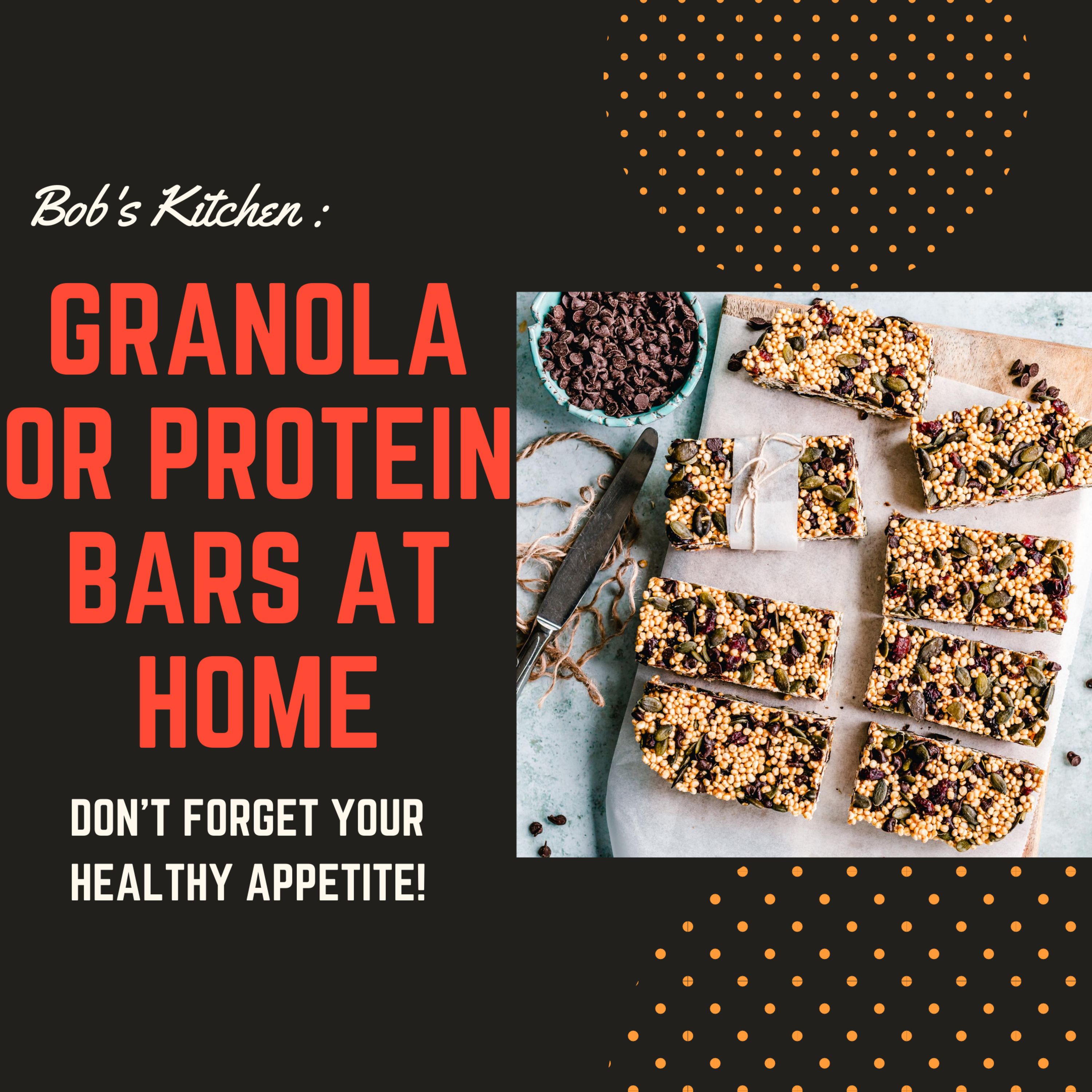 Bob's Kitchen :

GRANOLA OR PROTEIN BARS AT HOME

DON'T FORGET YOUR HEALTHY APPETITE!